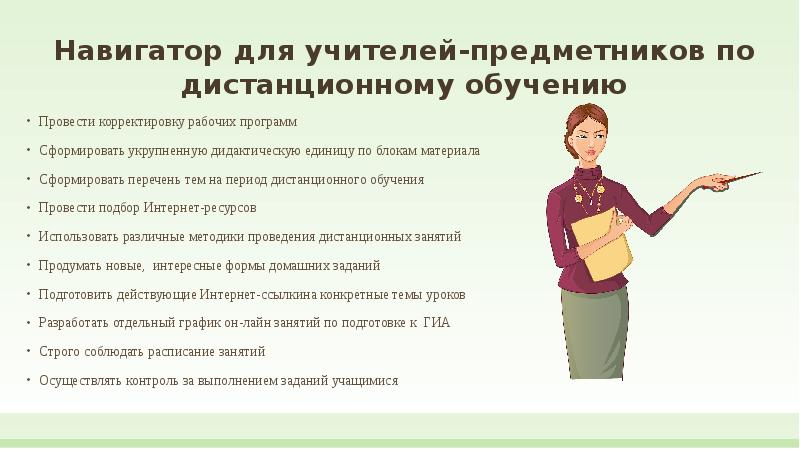 Навигатор для учителей-предметников по дистанционному обучению

• Провести корректировку рабочих программ
• Сформировать укрупненную дидактическую единицу по блокам материала
• Сформировать перечень тем на период дистанционного обучения
• Провести подбор Интернет-ресурсов
• Использовать различные методики проведения дистанционных занятий
• Продумать новые, интересные формы домашних заданий
• Подготовить действующие Интернет-ссылкина конкретные темы уроков
• Разработать отдельный график он-лайн занятий по подготовке к ГИА
• Строго соблюдать расписание занятий
• Осуществлять контроль за выполнением заданий учащимися